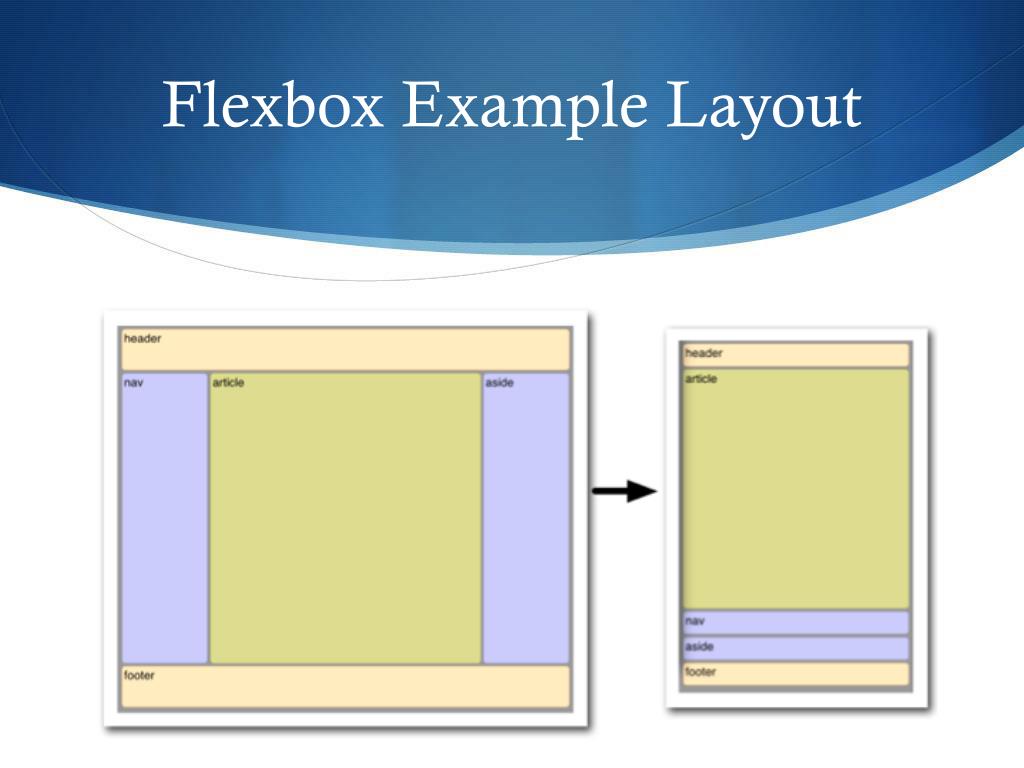 Flexbox Example Layout

header

nav

article

aside

footer

header

article

nav

aside

footer